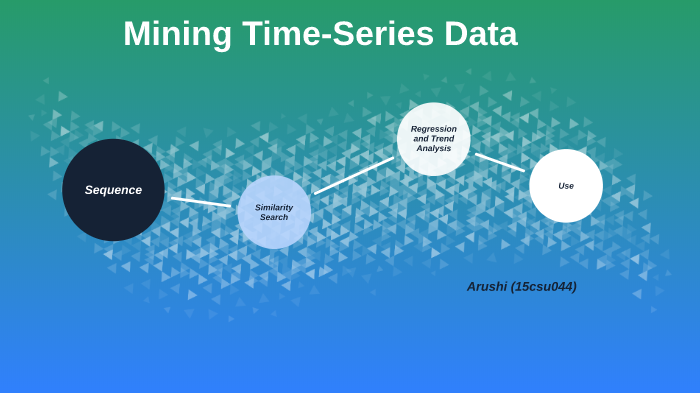 Mining Time-Series Data

Sequence

Similarity Search

Regression and Trend Analysis

Use

Arushi (15csu044)